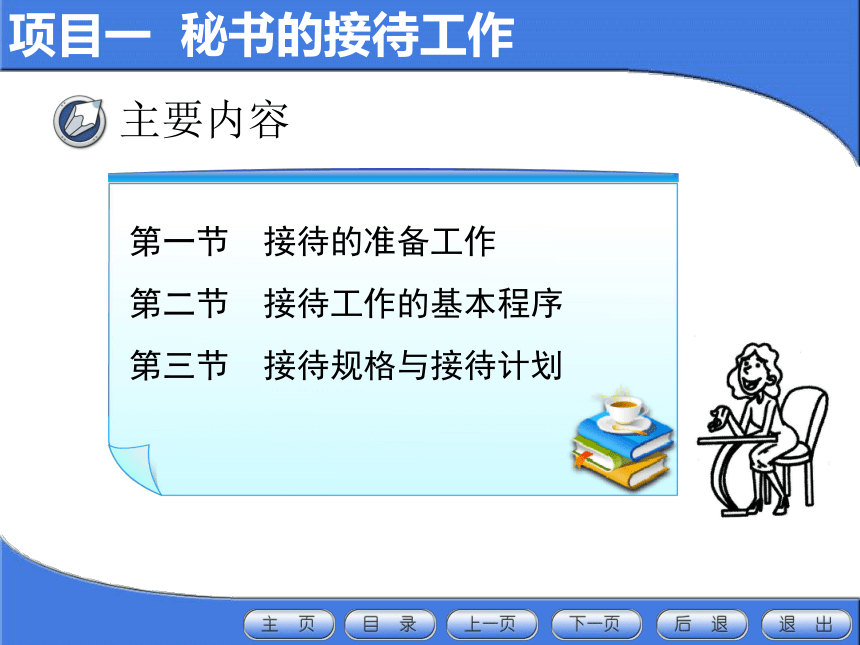 项目一　秘书的接待工作

主要内容

第一节　接待的准备工作

第二节　接待工作的基本程序

第三节　接待规格与接待计划

主　页　目　录　上一页　下一页　后　退　退　出